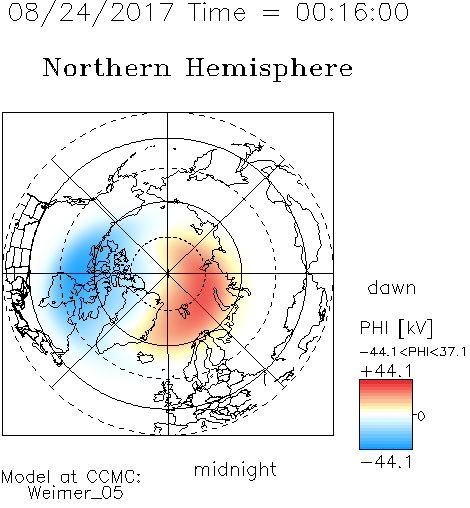 08/24/2017 Time = 00:16:00

Northern Hemisphere

dawn

PHI [kV]

-44.1<PHI<37.1

+44.1

0

-44.1

midnight

Model at CCMC:
Weimer_05